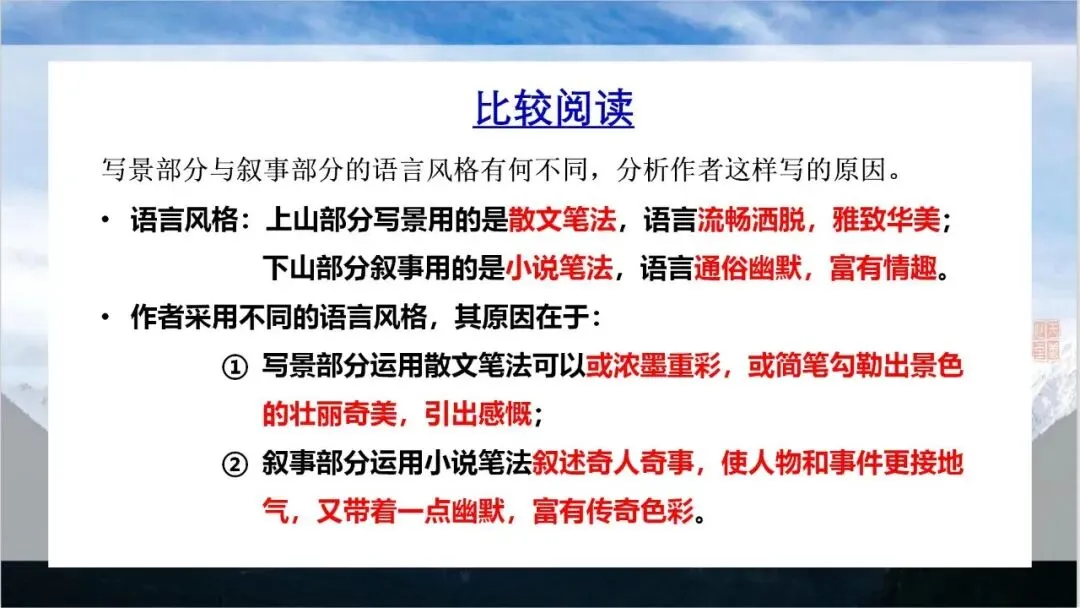 比较阅读

写景部分与叙事部分的语言风格有何不同，分析作者这样写的原因。

• 语言风格：上山部分写景用的是散文笔法，语言流畅洒脱，雅致华美；
下山部分叙事用的是小说笔法，语言通俗幽默，富有情趣。

• 作者采用不同的语言风格，其原因在于：

① 写景部分运用散文笔法可以或浓墨重彩，或简笔勾勒出景色的壮丽奇美，引出感慨；

② 叙事部分运用小说笔法叙述奇人奇事，使人物和事件更接地气，又带着一点幽默，富有传奇色彩。